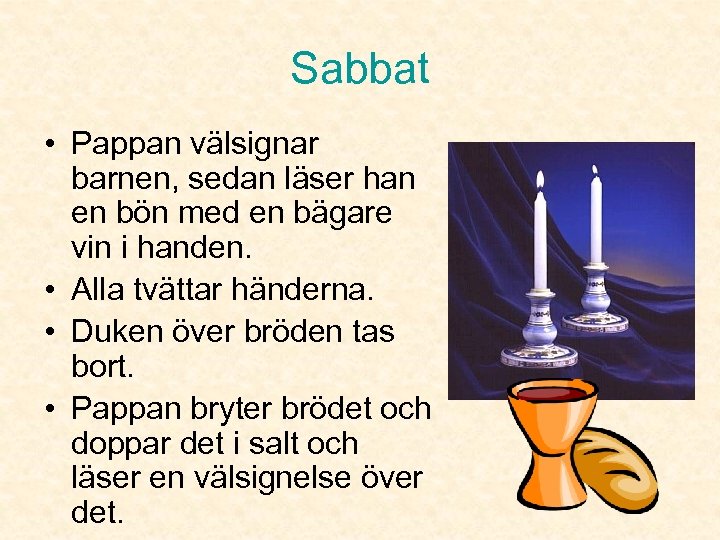 Sabbat

• Pappan välsignar barnen, sedan läser han en bön med en bägare vin i handen.
• Alla tvättar händerna.
• Duken över bröden tas bort.
• Pappan bryter brödet och doppar det i salt och läser en välsignelse över det.